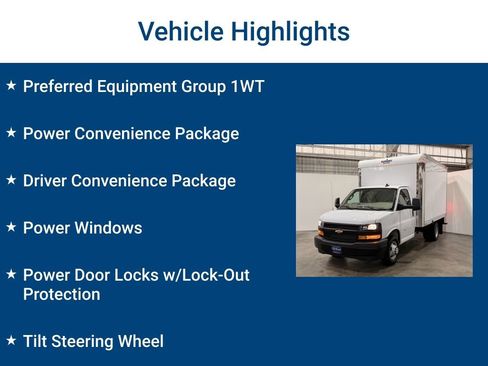 Vehicle Highlights

★ Preferred Equipment Group 1WT

★ Power Convenience Package

★ Driver Convenience Package

★ Power Windows

★ Power Door Locks w/Lock-Out Protection

★ Tilt Steering Wheel